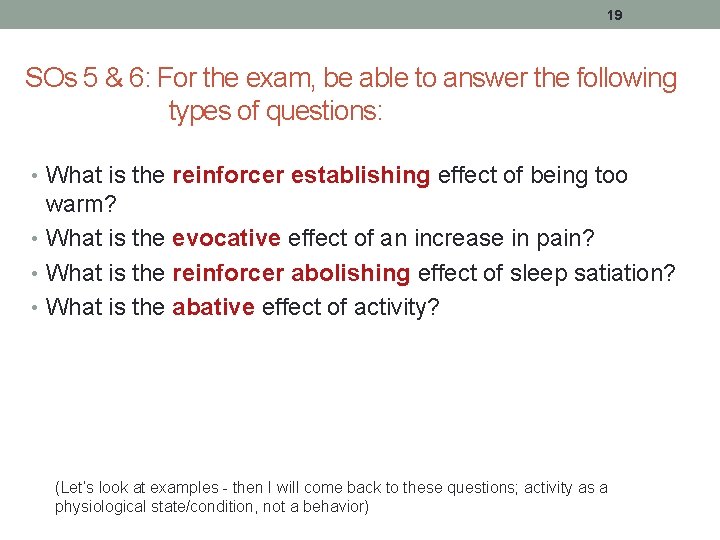 19

SOs 5 & 6: For the exam, be able to answer the following types of questions:

• What is the reinforcer establishing effect of being too warm?
• What is the evocative effect of an increase in pain?
• What is the reinforcer abolishing effect of sleep satiation?
• What is the abative effect of activity?

(Let's look at examples - then I will come back to these questions; activity as a physiological state/condition, not a behavior)